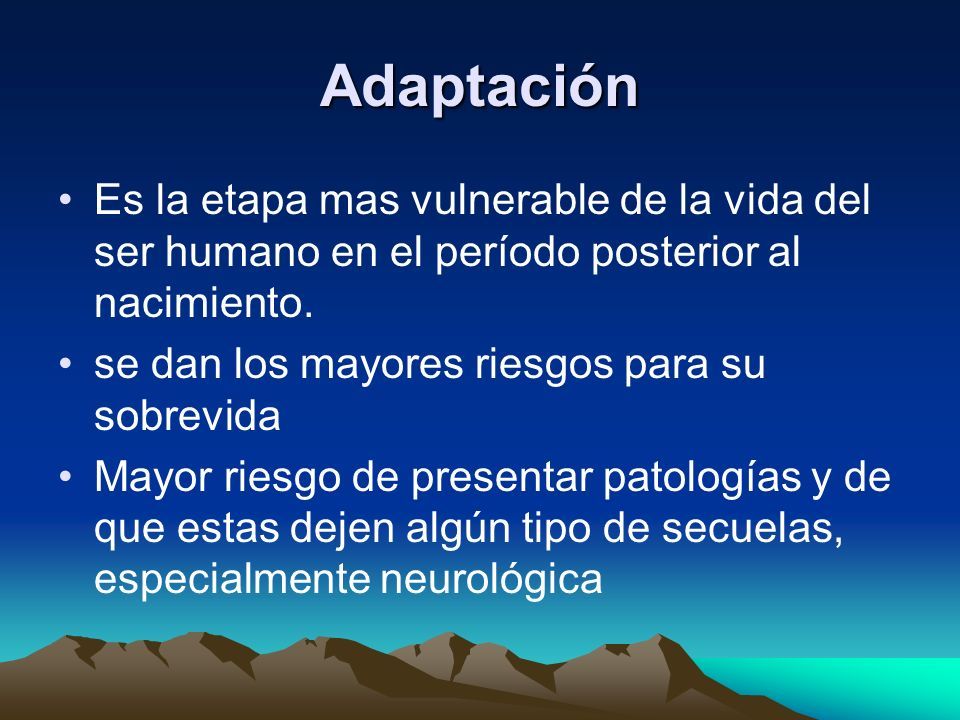 Adaptación

• Es la etapa mas vulnerable de la vida del ser humano en el período posterior al nacimiento.
• se dan los mayores riesgos para su sobrevida
• Mayor riesgo de presentar patologías y de que estas dejen algún tipo de secuelas, especialmente neurológica